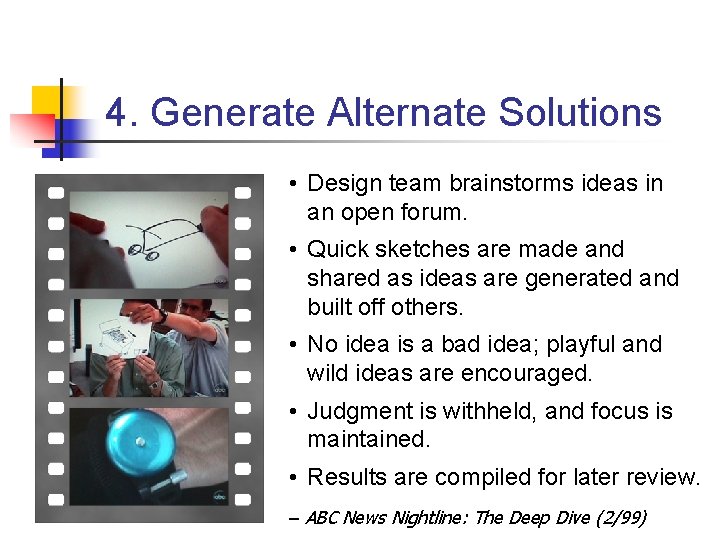 4. Generate Alternate Solutions

• Design team brainstorms ideas in an open forum.

• Quick sketches are made and shared as ideas are generated and built off others.

• No idea is a bad idea; playful and wild ideas are encouraged.

• Judgment is withheld, and focus is maintained.

• Results are compiled for later review.

– ABC News Nightline: The Deep Dive (2/99)